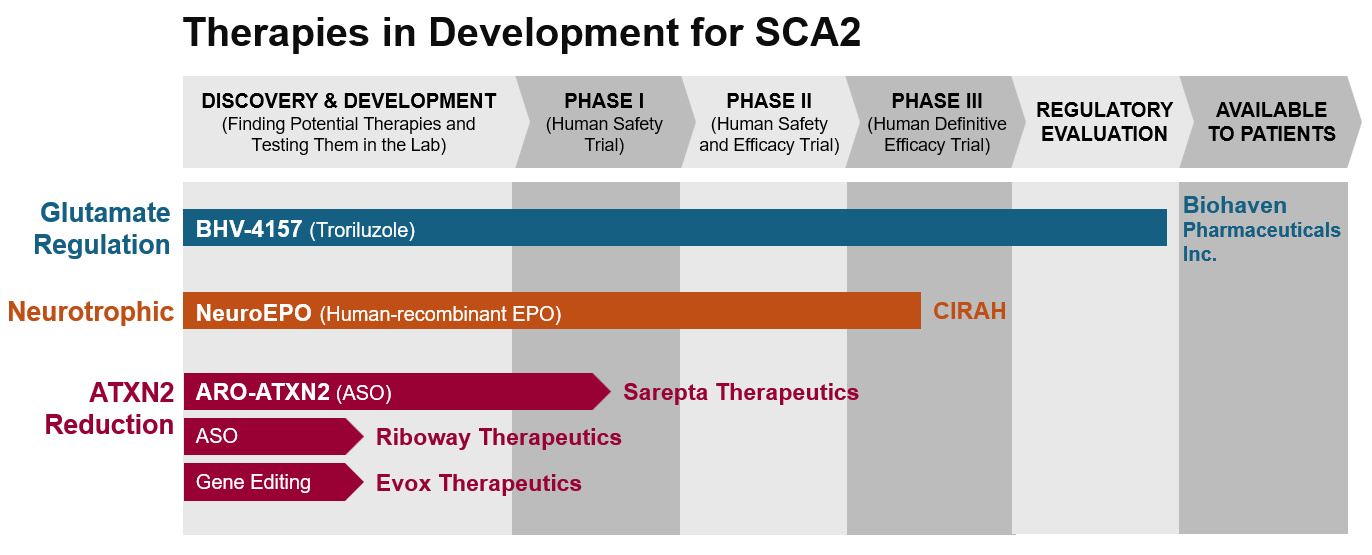 Therapies in Development for SCA2

DISCOVERY & DEVELOPMENT (Finding Potential Therapies and Testing Them in the Lab)

PHASE I (Human Safety Trial)

PHASE II (Human Safety and Efficacy Trial)

PHASE III (Human Definitive Efficacy Trial)

REGULATORY EVALUATION

AVAILABLE TO PATIENTS

Glutamate Regulation

BHV-4157 (Troriluzole)

Biohaven Pharmaceuticals Inc.

Neurotrophic

NeuroEPO (Human-recombinant EPO)

CIRAH

ATXN2 Reduction

ARO-ATXN2 (ASO)

Sarepta Therapeutics

ASO

Riboway Therapeutics

Gene Editing

Evox Therapeutics